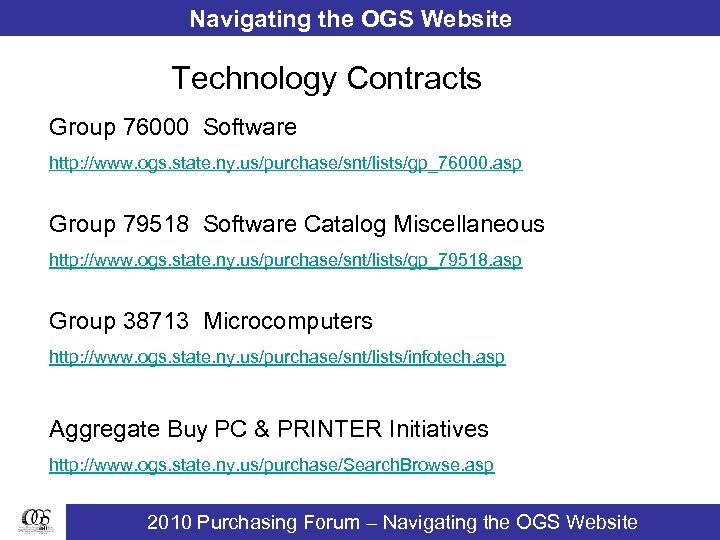 Navigating the OGS Website

Technology Contracts

Group 76000 Software

http://www.ogs.state.ny.us/purchase/snt/lists/gp_76000.asp

Group 79518 Software Catalog Miscellaneous

http://www.ogs.state.ny.us/purchase/snt/lists/gp_79518.asp

Group 38713 Microcomputers

http://www.ogs.state.ny.us/purchase/snt/lists/infotech.asp

Aggregate Buy PC & PRINTER Initiatives

http://www.ogs.state.ny.us/purchase/SearchBrowse.asp

OGS

2010 Purchasing Forum – Navigating the OGS Website